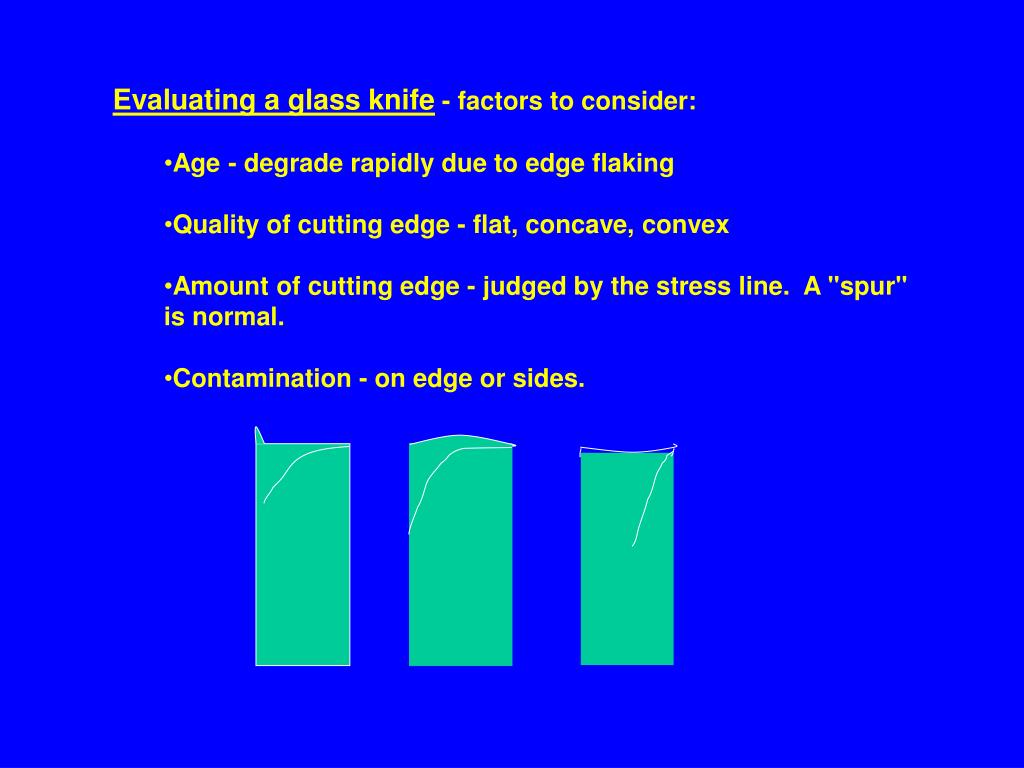 Evaluating a glass knife - factors to consider:

•Age - degrade rapidly due to edge flaking

•Quality of cutting edge - flat, concave, convex

•Amount of cutting edge - judged by the stress line. A "spur" is normal.

•Contamination - on edge or sides.